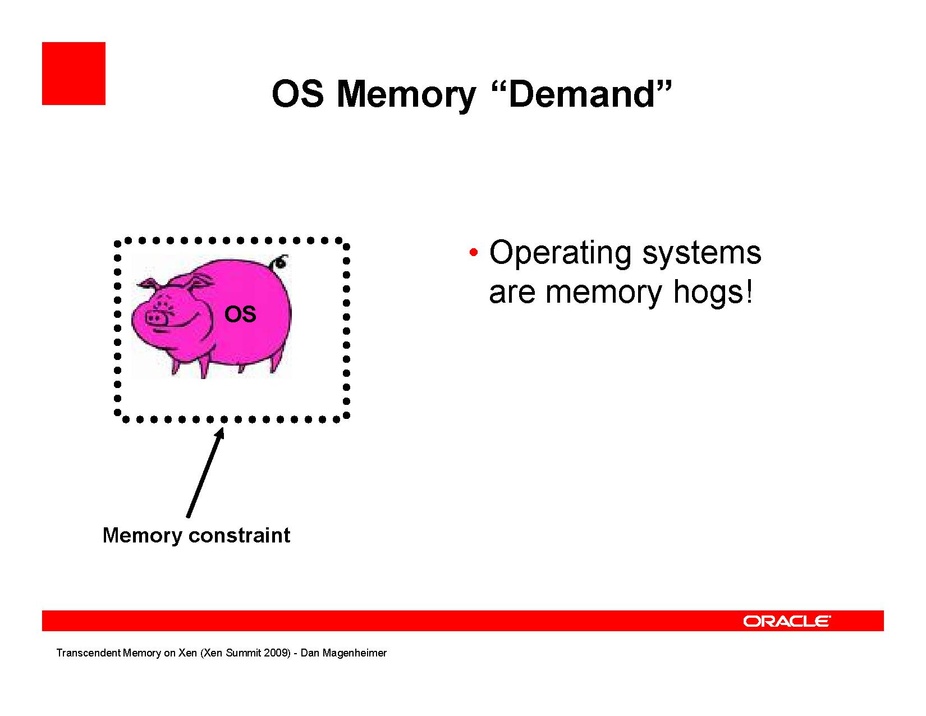 OS Memory “Demand”

OS

Memory constraint

• Operating systems are memory hogs!

ORACLE

Transcendent Memory on Xen (Xen Summit 2009) - Dan Magenheimer